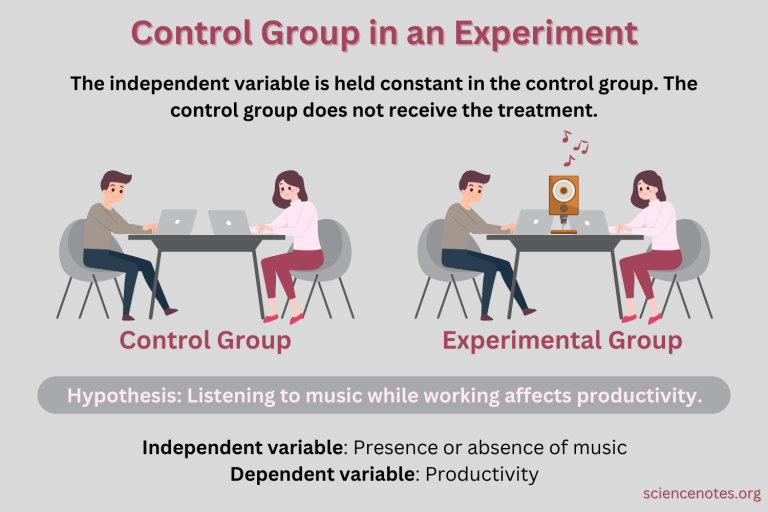 Control Group in an Experiment

The independent variable is held constant in the control group. The control group does not receive the treatment.

Control Group

Experimental Group

Hypothesis: Listening to music while working affects productivity.

Independent variable: Presence or absence of music
Dependent variable: Productivity

sciencenotes.org